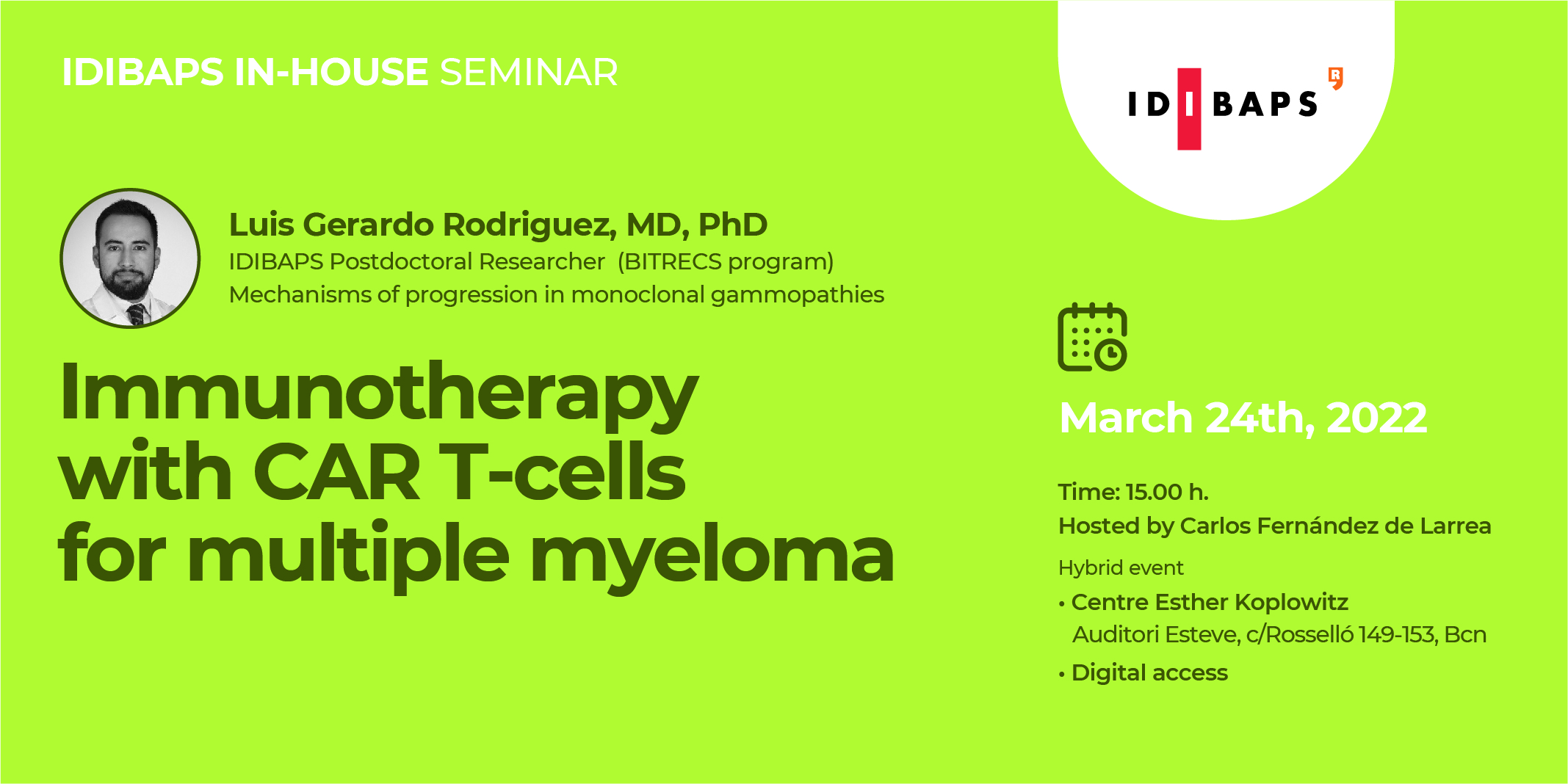 IDIBAPS IN-HOUSE SEMINAR

IDIBAPS

Luis Gerardo Rodriguez, MD, PhD
IDIBAPS Postdoctoral Researcher (BITRECS program)
Mechanisms of progression in monoclonal gammopathies

Immunotherapy with CAR T-cells for multiple myeloma

March 24th, 2022

Time: 15.00 h.
Hosted by Carlos Fernández de Larrea

Hybrid event
• Centre Esther Koplowitz
Auditori Esteve, c/Rosselló 149-153, Bcn
• Digital access